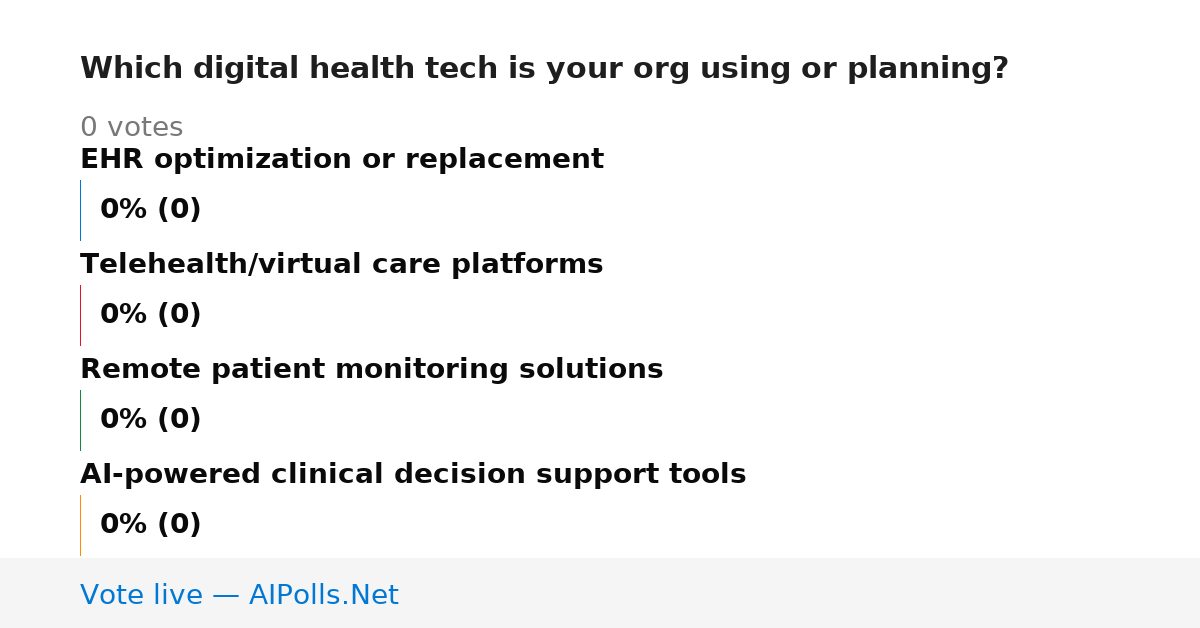 Which digital health tech is your org using or planning?

0 votes

EHR optimization or replacement

0% (0)

Telehealth/virtual care platforms

0% (0)

Remote patient monitoring solutions

0% (0)

AI-powered clinical decision support tools

0% (0)

Vote live — AIPolls.Net